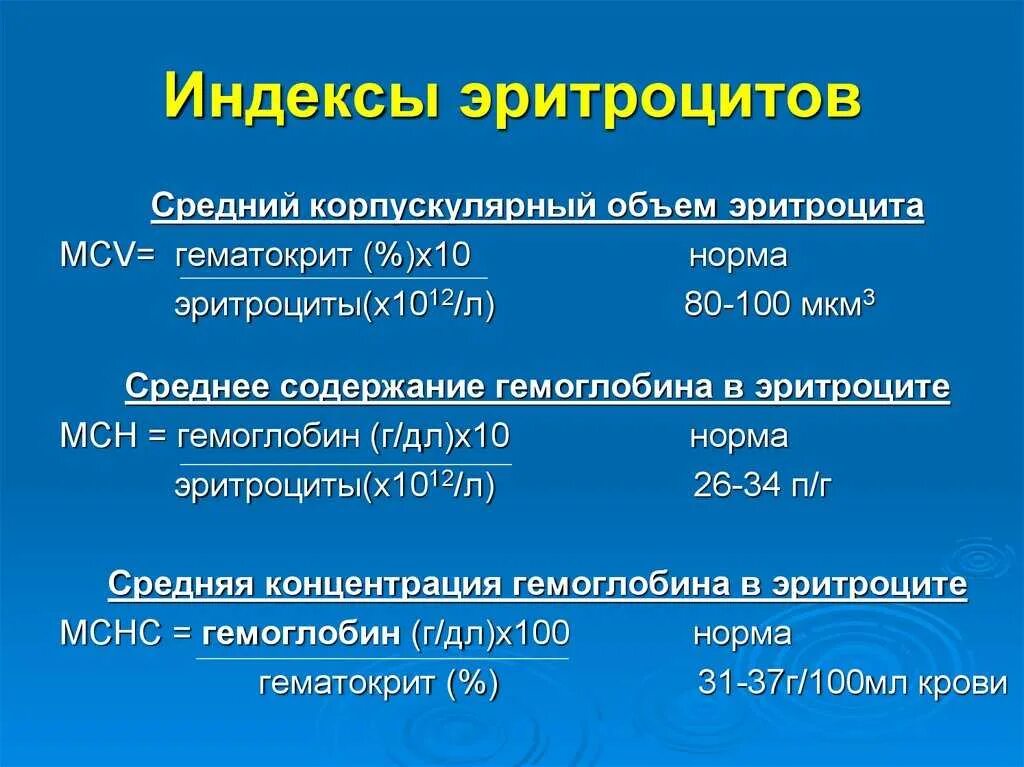 Индексы эритроцитов

Средний корпускулярный объем эритроцита

MCV= гематокрит (%)х10 норма

эритроциты(х$10^{12}$/л) 80-100 мкм$^3$

Среднее содержание гемоглобина в эритроците

МСН = гемоглобин (г/дл)х10 норма

эритроциты(х$10^{12}$/л) 26-34 п/г

Средняя концентрация гемоглобина в эритроците

МСНС = гемоглобин (г/дл)х100 норма

гематокрит (%) 31-37г/100мл крови